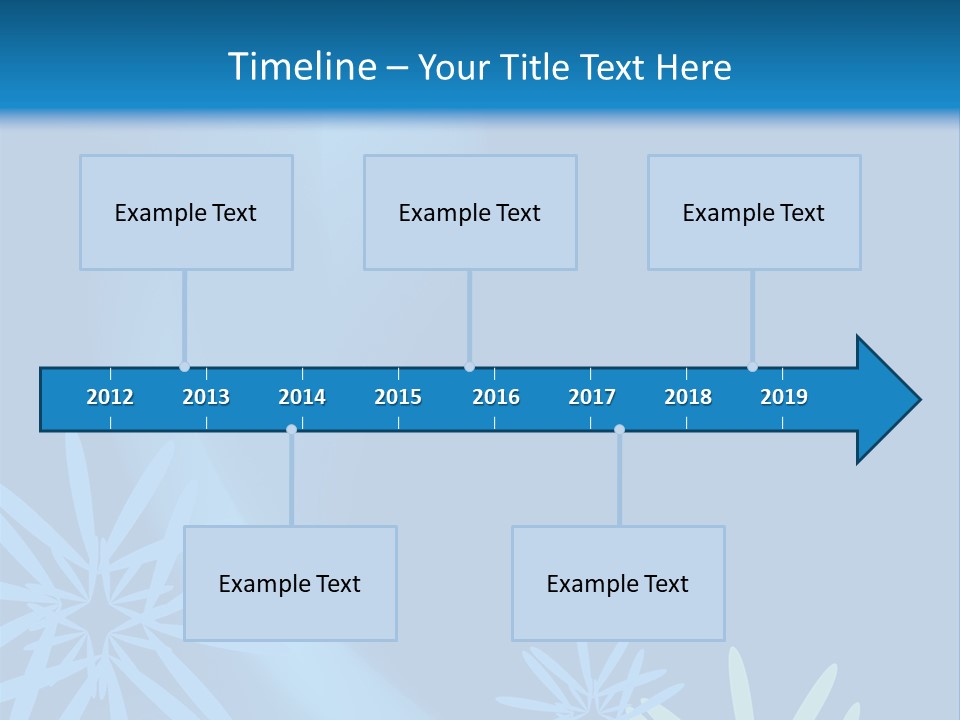 Timeline – Your Title Text Here

Example Text

Example Text

Example Text

2012 2013 2014 2015 2016 2017 2018 2019

Example Text

Example Text